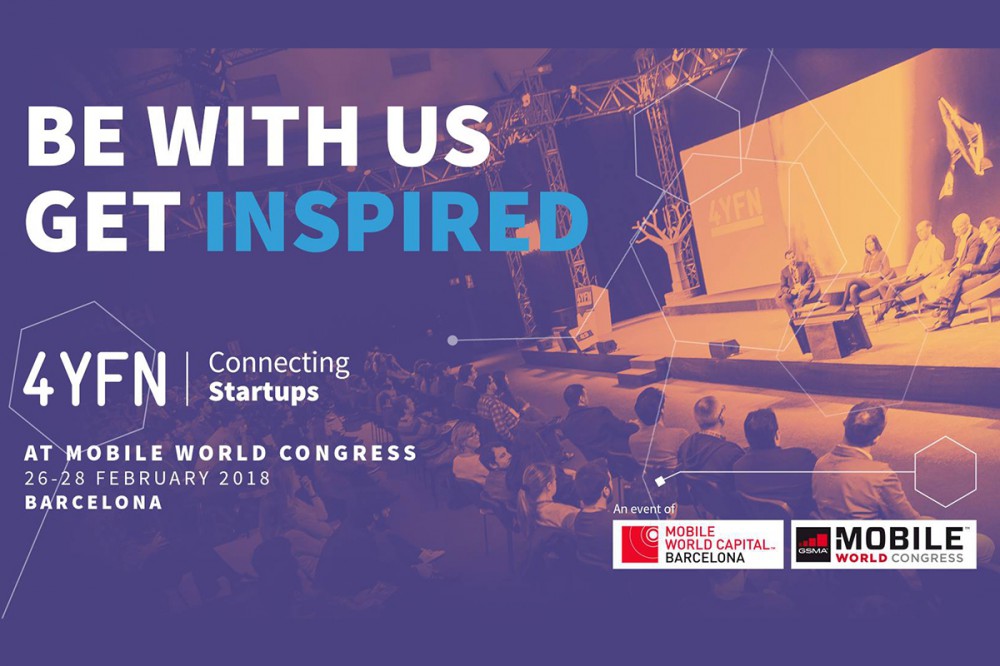 BE WITH US
GET INSPIRED

4YFN

4YFN | Connecting Startups

AT MOBILE WORLD CONGRESS
26-28 FEBRUARY 2018
BARCELONA

An event of

MOBILE WORLD CAPITAL BARCELONA

GSMA MOBILE WORLD CONGRESS